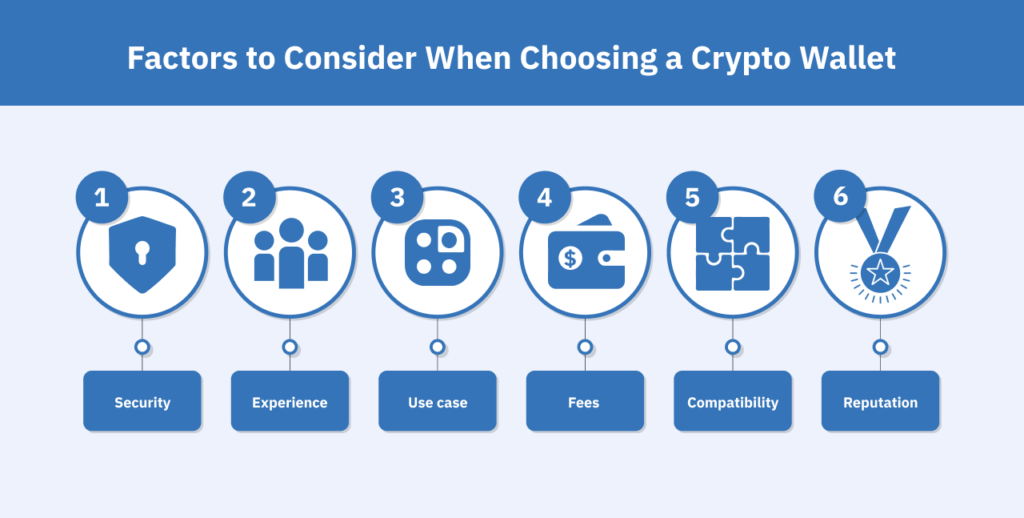 Factors to Consider When Choosing a Crypto Wallet

1
Security

2
Experience

3
Use case

4
$
Fees

5
Compatibility

6
Reputation